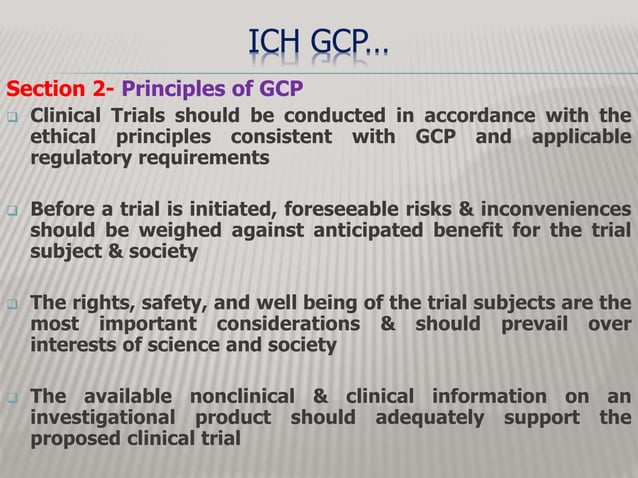 ICH GCP…

Section 2- Principles of GCP

Clinical Trials should be conducted in accordance with the ethical principles consistent with GCP and applicable regulatory requirements

Before a trial is initiated, foreseeable risks & inconveniences should be weighed against anticipated benefit for the trial subject & society

The rights, safety, and well being of the trial subjects are the most important considerations & should prevail over interests of science and society

The available nonclinical & clinical information on an investigational product should adequately support the proposed clinical trial